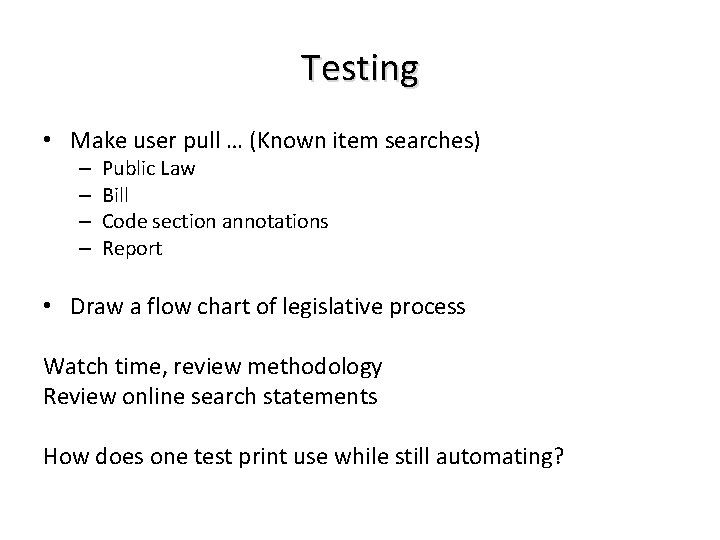 Testing

• Make user pull … (Known item searches)
– Public Law
– Bill
– Code section annotations
– Report

• Draw a flow chart of legislative process

Watch time, review methodology
Review online search statements

How does one test print use while still automating?